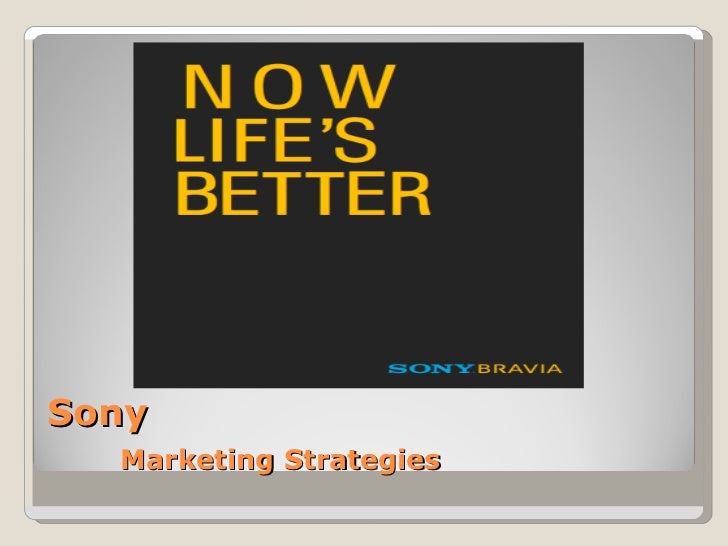 NOW
LIFE'S
BETTER

SONY. BRAVIA

Sony

Marketing Strategies